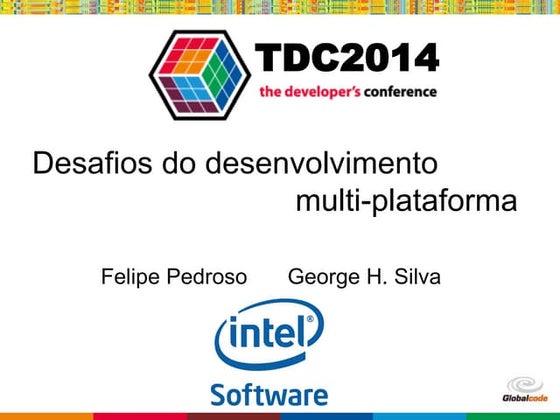 TDC2014
the developer's conference

Desafios do desenvolvimento multi-plataforma

Felipe Pedroso George H. Silva

intel®
Software

Globalcode